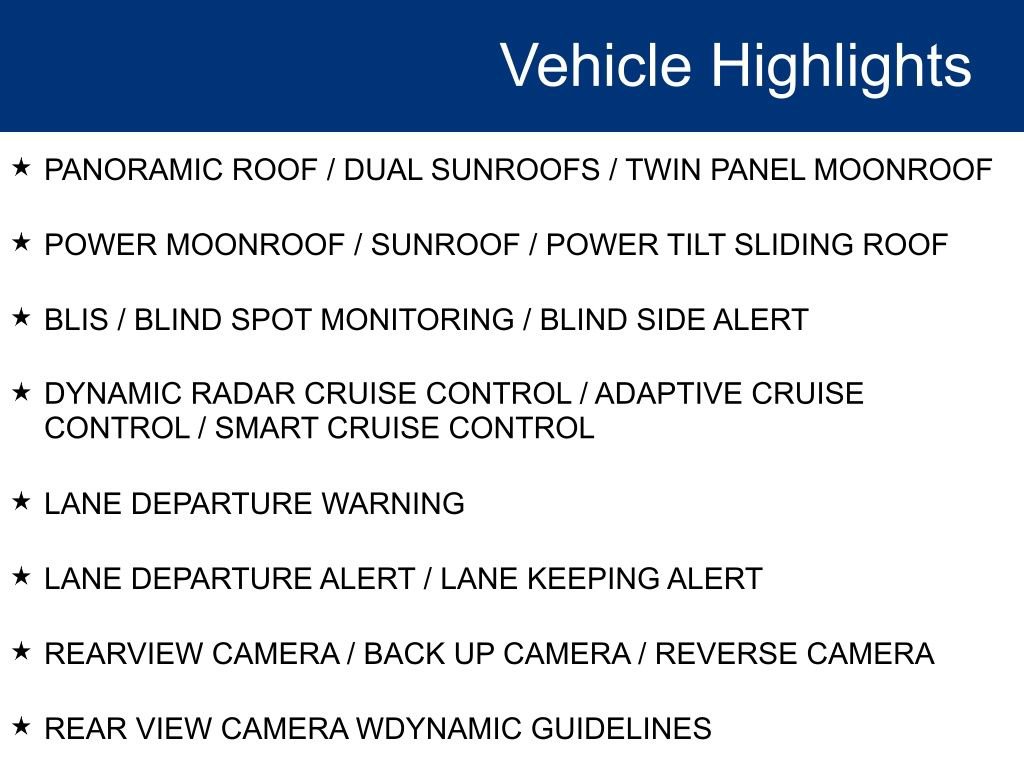 Vehicle Highlights

★ PANORAMIC ROOF / DUAL SUNROOFS / TWIN PANEL MOONROOF

★ POWER MOONROOF / SUNROOF / POWER TILT SLIDING ROOF

★ BLIS / BLIND SPOT MONITORING / BLIND SIDE ALERT

★ DYNAMIC RADAR CRUISE CONTROL / ADAPTIVE CRUISE CONTROL / SMART CRUISE CONTROL

★ LANE DEPARTURE WARNING

★ LANE DEPARTURE ALERT / LANE KEEPING ALERT

★ REARVIEW CAMERA / BACK UP CAMERA / REVERSE CAMERA

★ REAR VIEW CAMERA WDYNAMIC GUIDELINES